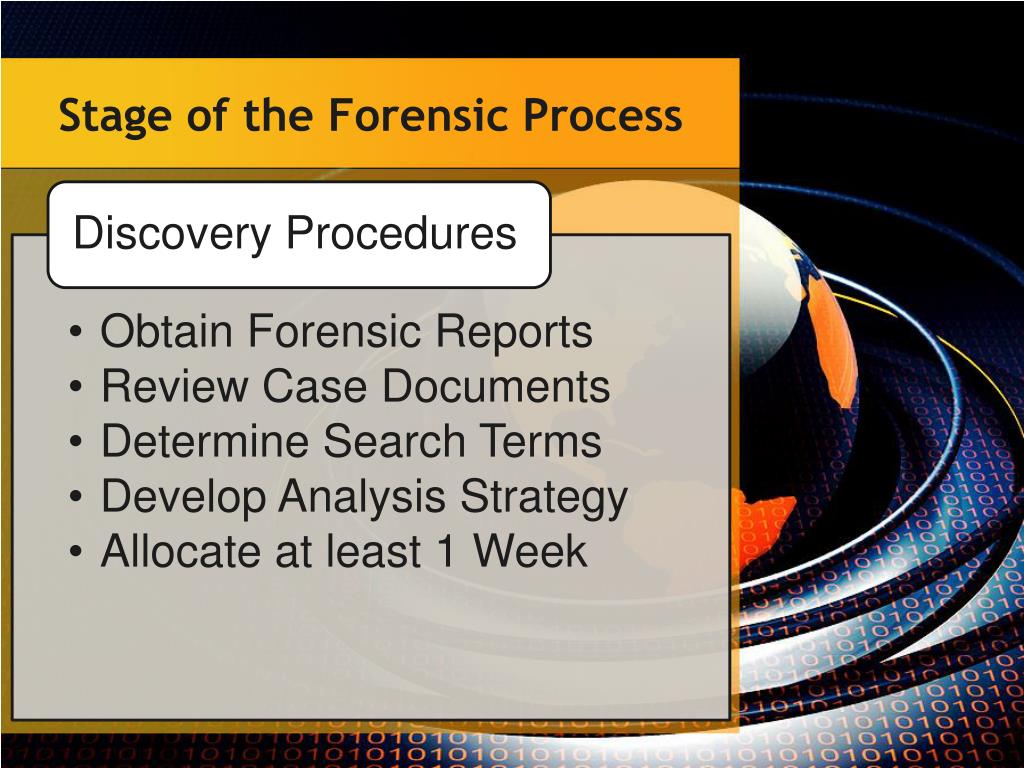 Stage of the Forensic Process

Discovery Procedures

• Obtain Forensic Reports
• Review Case Documents
• Determine Search Terms
• Develop Analysis Strategy
• Allocate at least 1 Week